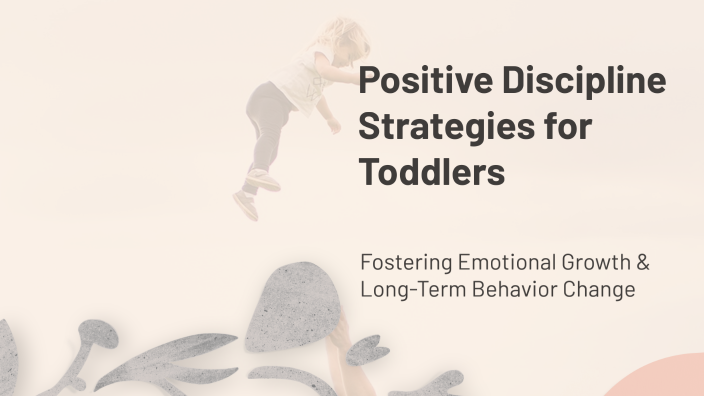 Positive Discipline Strategies for Toddlers

Fostering Emotional Growth & Long-Term Behavior Change